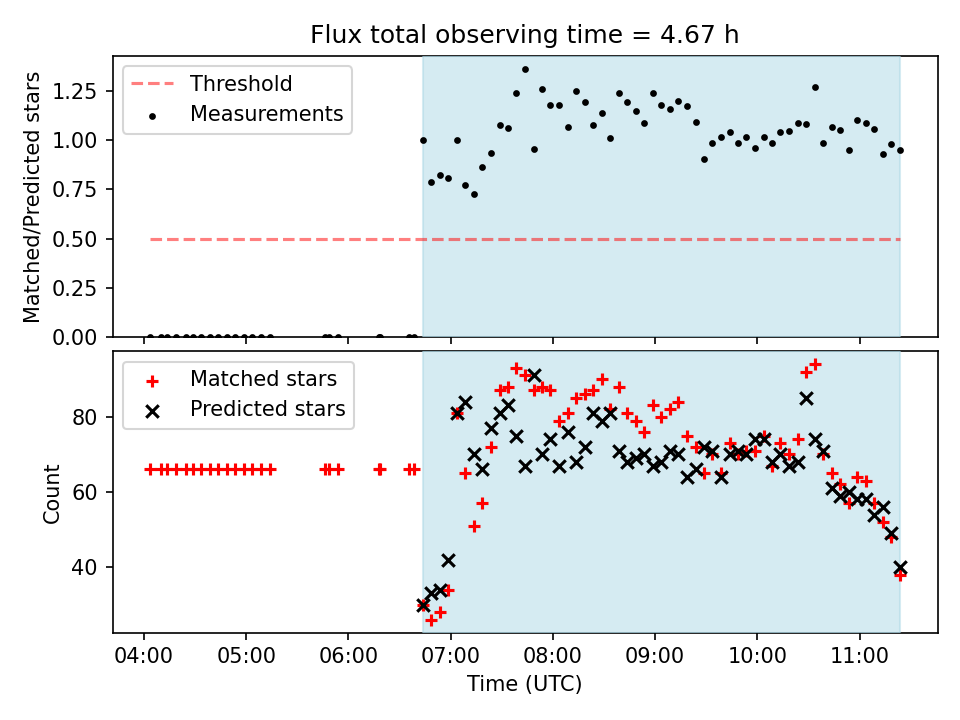 Flux total observing time = 4.67 h

Threshold
Measurements

Matched/Predicted stars

1.25
1.00
0.75
0.50
0.25
0.00

Matched stars
Predicted stars

Count

80
60
40

04:00
05:00
06:00
07:00
08:00
09:00
10:00
11:00

Time (UTC)